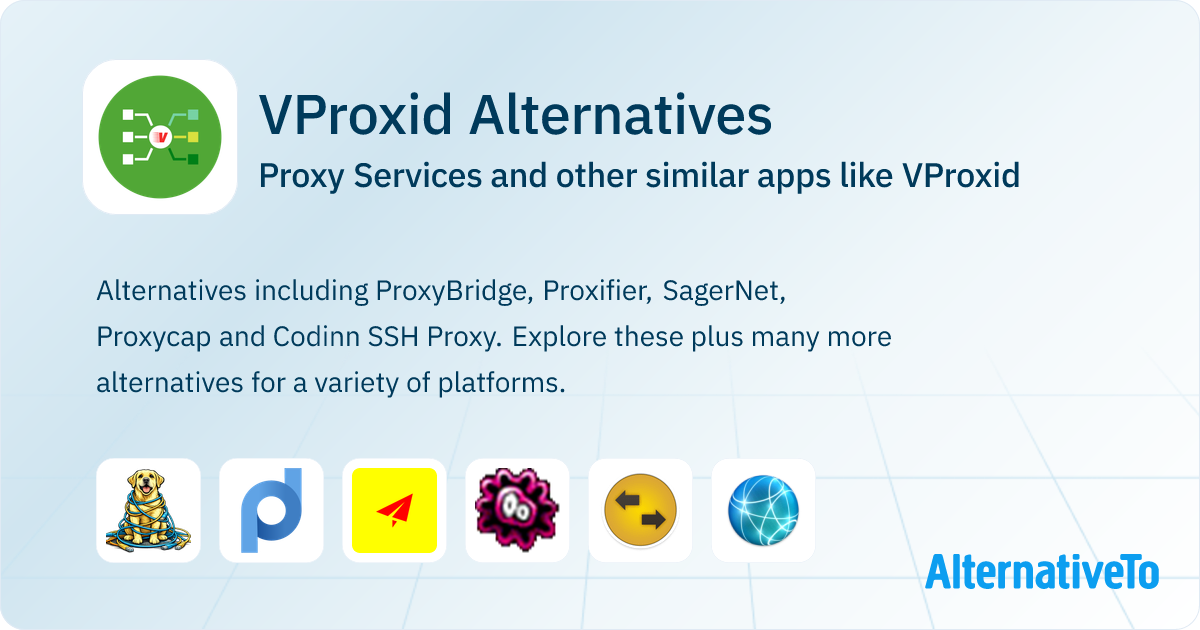 VProxid Alternatives

Proxy Services and other similar apps like VProxid

Alternatives including ProxyBridge, Proxifier, SagerNet, Proxycap and Codinn SSH Proxy. Explore these plus many more alternatives for a variety of platforms.

AlternativeTo